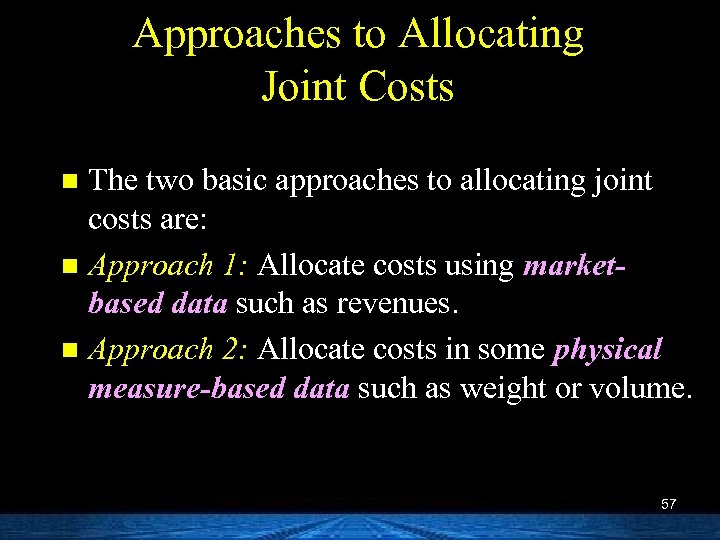 Approaches to Allocating Joint Costs

The two basic approaches to allocating joint costs are:

Approach 1: Allocate costs using market-based data such as revenues.

Approach 2: Allocate costs in some physical measure-based data such as weight or volume.

57